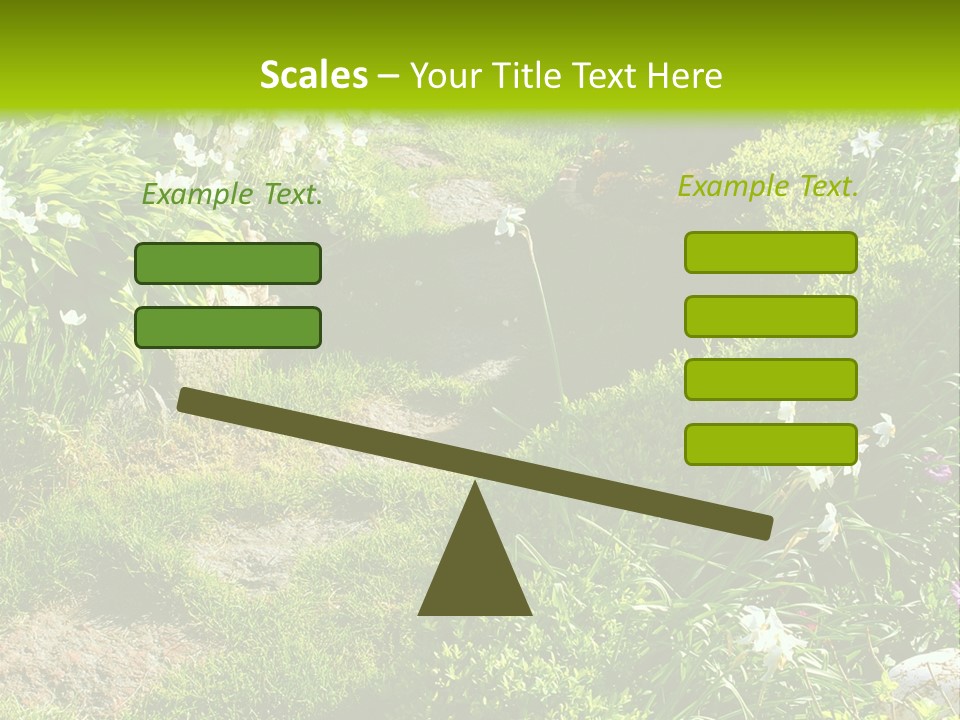 Scales – Your Title Text Here

Example Text.

Example Text.